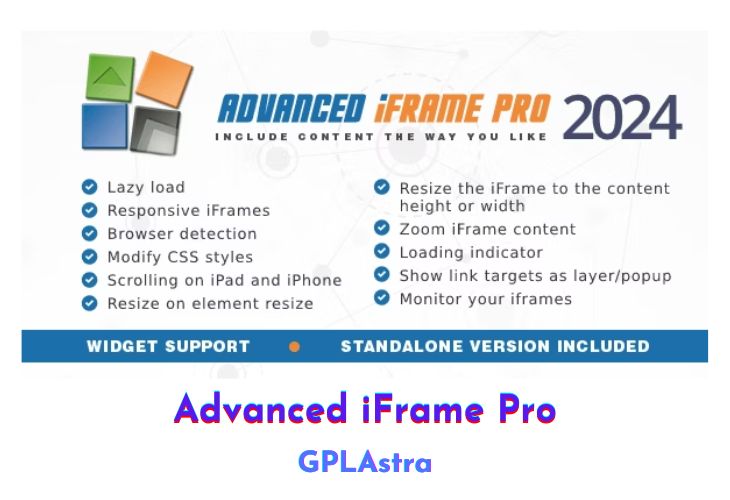 ADVANCED iFRAME PRO 2024
INCLUDE CONTENT THE WAY YOU LIKE

Lazy load
Responsive iFrames
Browser detection
Modify CSS styles
Scrolling on iPad and iPhone
Resize on element resize

Resize the iFrame to the content height or width
Zoom iFrame content
Loading indicator
Show link targets as layer/popup
Monitor your iframes

WIDGET SUPPORT • STANDALONE VERSION INCLUDED

Advanced iFrame Pro

GPLAstra